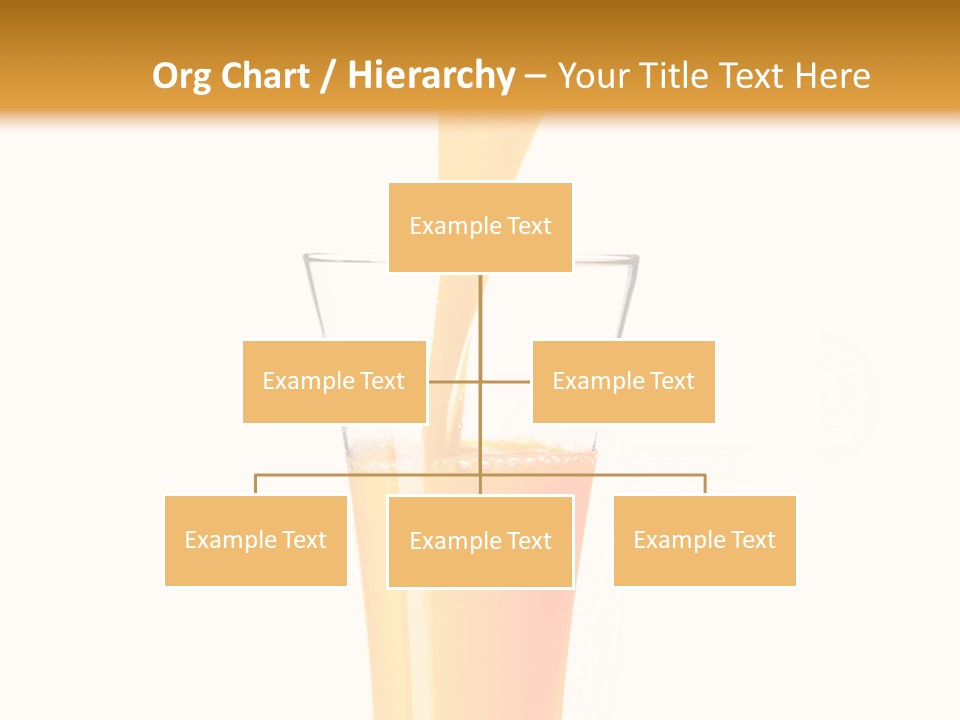 Org Chart / Hierarchy – Your Title Text Here

Example Text

Example Text

Example Text

Example Text

Example Text

Example Text